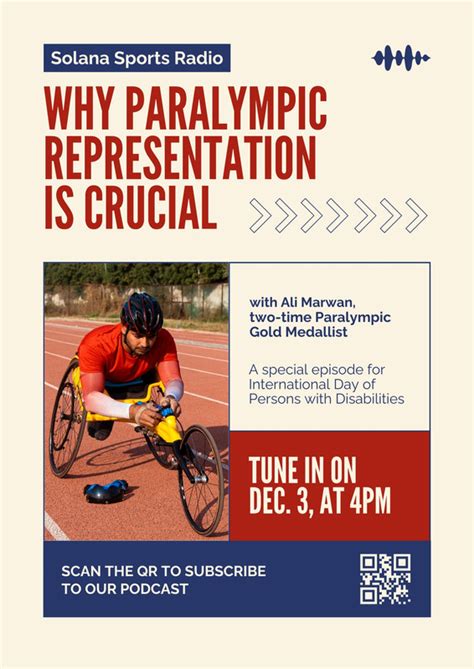 Solana Sports Radio

WHY PARALYMPIC REPRESENTATION IS CRUCIAL

with Ali Marwan, two-time Paralympic Gold Medallist

A special episode for International Day of Persons with Disabilities

TUNE IN ON DEC. 3, AT 4PM

SCAN THE QR TO SUBSCRIBE TO OUR PODCAST